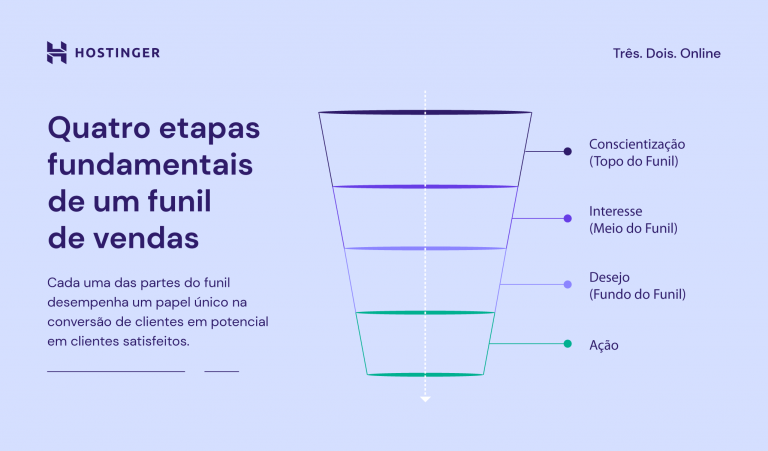 HOSTINGER

Três. Dois. Online

Quatro etapas fundamentais de um funil de vendas

Cada uma das partes do funil desempenha um papel único na conversão de clientes em potencial em clientes satisfeitos.

Conscientização
(Topo do Funil)

Interesse
(Meio do Funil)

Desejo
(Fundo do Funil)

Ação